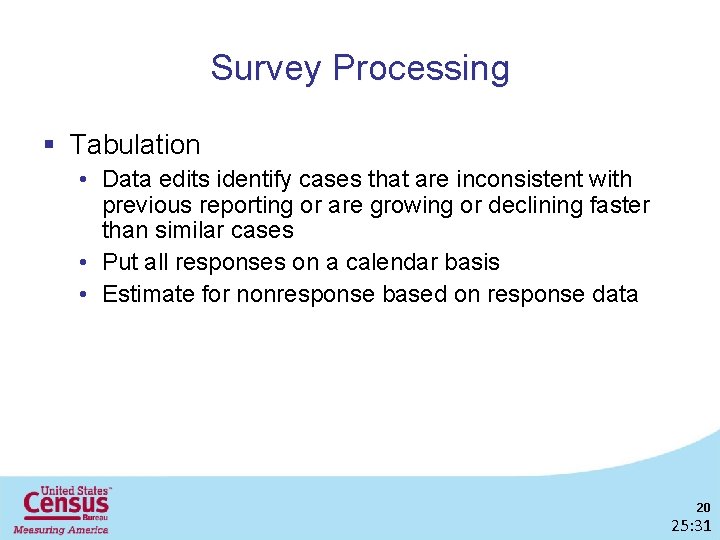 Survey Processing

▪ Tabulation

• Data edits identify cases that are inconsistent with previous reporting or are growing or declining faster than similar cases

• Put all responses on a calendar basis

• Estimate for nonresponse based on response data

United States™
Census
Bureau
Measuring America

20
25:31